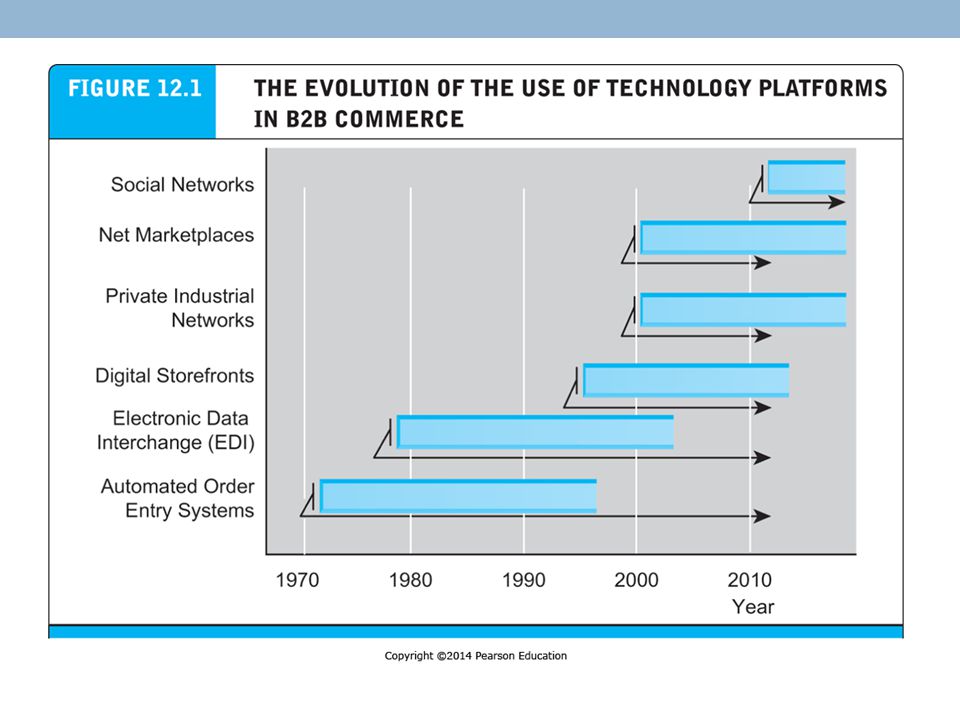 FIGURE 12.1
THE EVOLUTION OF THE USE OF TECHNOLOGY PLATFORMS IN B2B COMMERCE

Social Networks
Net Marketplaces
Private Industrial Networks
Digital Storefronts
Electronic Data Interchange (EDI)
Automated Order Entry Systems

1970
1980
1990
2000
2010
Year

Copyright ©2014 Pearson Education